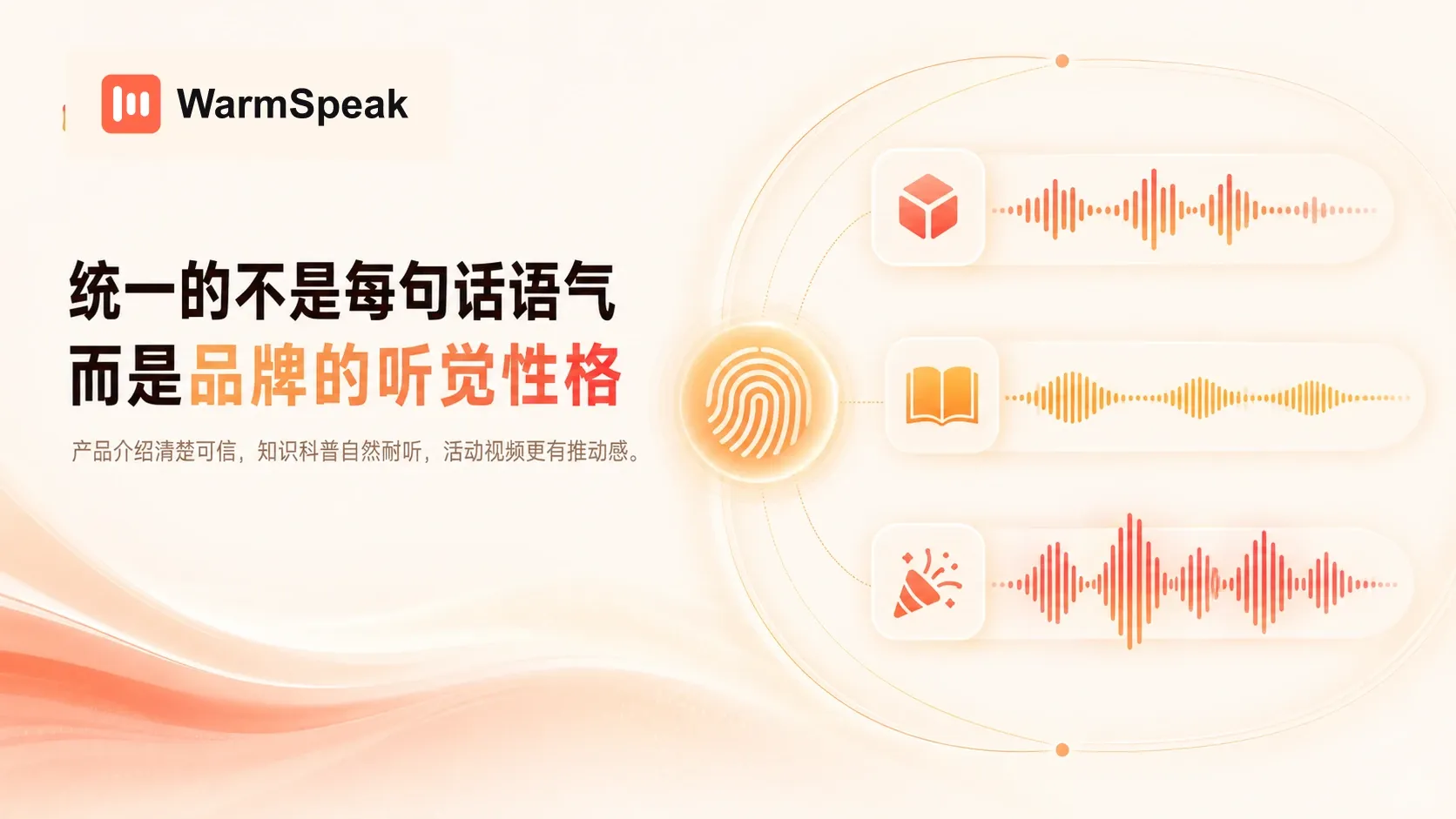 WarmSpeak

统一的不是每句话语气
而是品牌的听觉性格

产品介绍清楚可信，知识科普自然耐听，活动视频更有推动感。